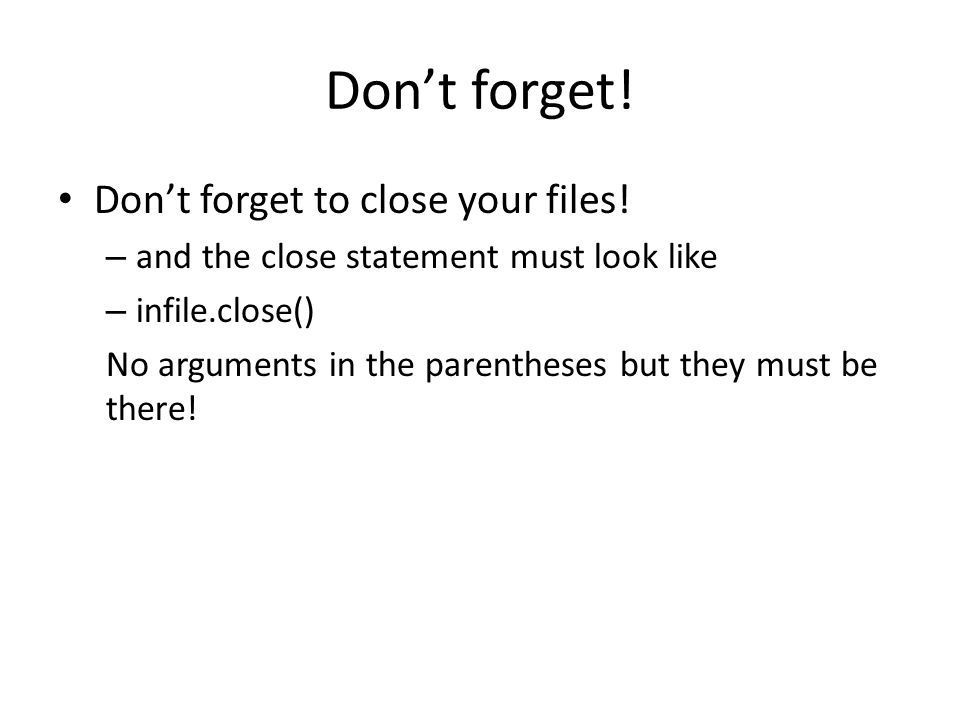 Don’t forget!

• Don’t forget to close your files!

– and the close statement must look like

– infile.close()

No arguments in the parentheses but they must be there!